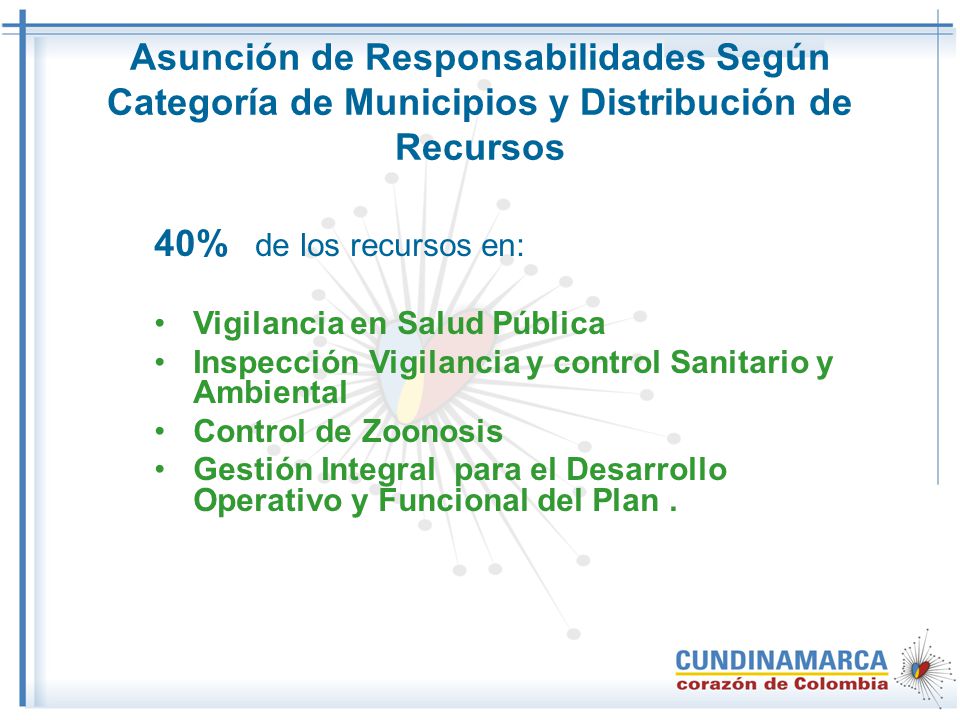 Asunción de Responsabilidades Según Categoría de Municipios y Distribución de Recursos

40% de los recursos en:

• Vigilancia en Salud Pública
• Inspección Vigilancia y control Sanitario y Ambiental
• Control de Zoonosis
• Gestión Integral para el Desarrollo Operativo y Funcional del Plan .

CUNDINAMARCA
corazón de Colombia